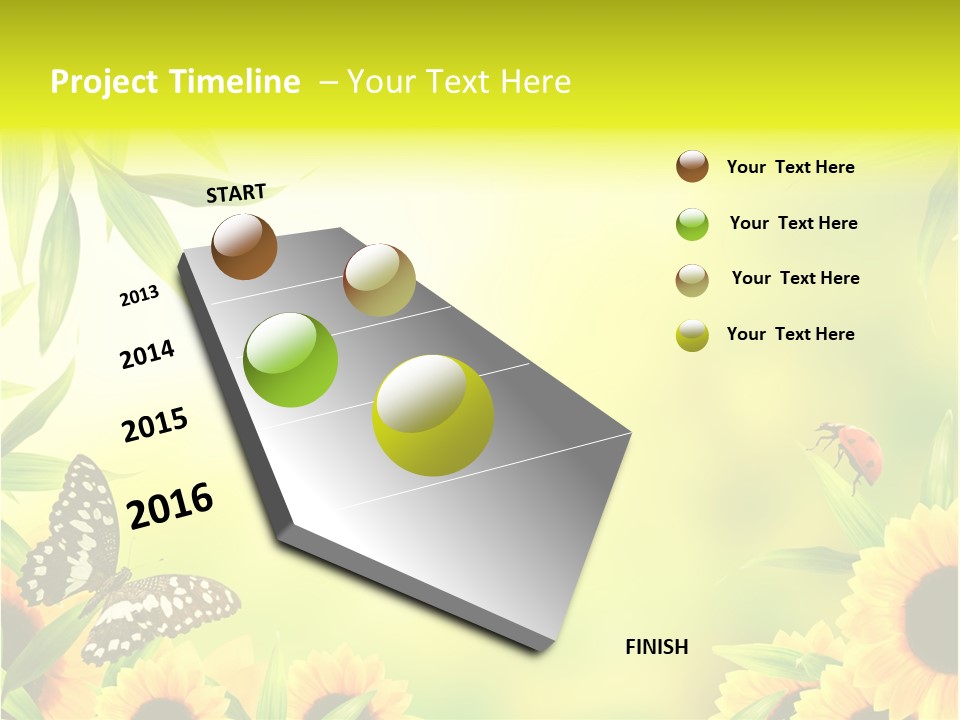 Project Timeline – Your Text Here

START

2013

2014

2015

2016

FINISH

Your Text Here

Your Text Here

Your Text Here

Your Text Here